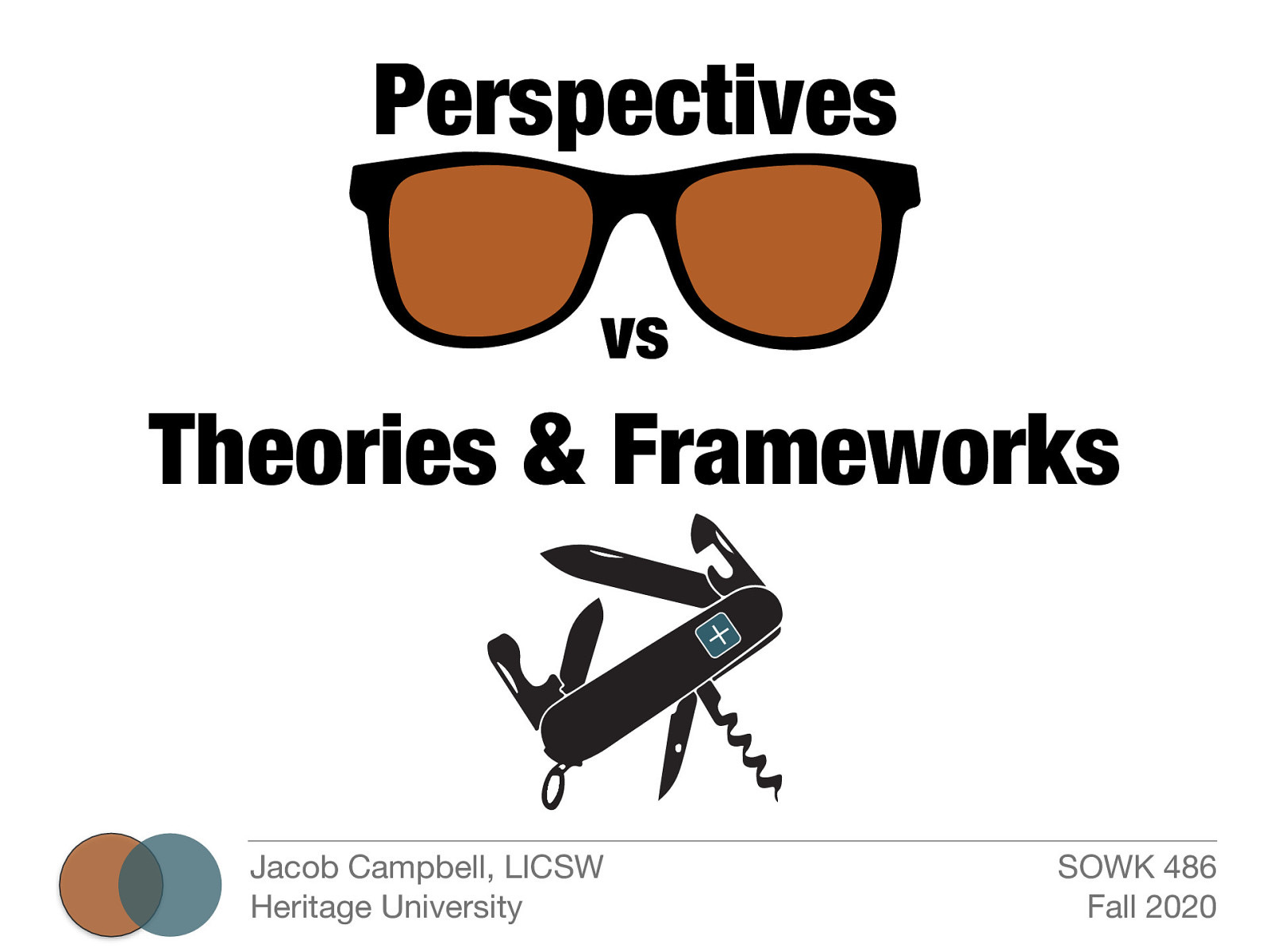 Perspectives

vs

Theories & Frameworks

Jacob Campbell, LICSW
Heritage University

SOWK 486
Fall 2020